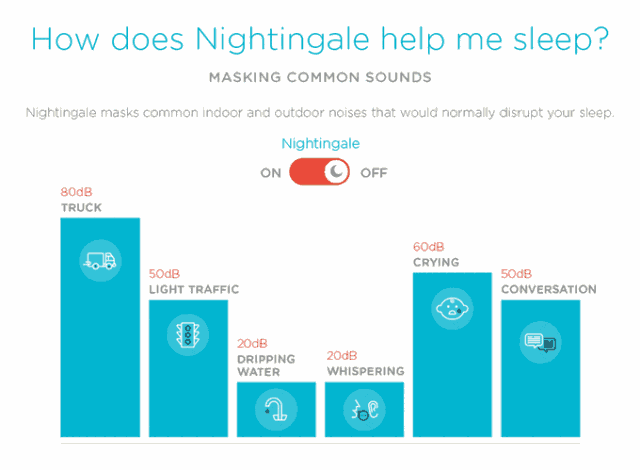 How does Nightingale help me sleep?

MASKING COMMON SOUNDS

Nightingale masks common indoor and outdoor noises that would normally disrupt your sleep.

Nightingale

ON OFF

80dB
TRUCK

50dB
LIGHT TRAFFIC

20dB
DRIPPING WATER

20dB
WHISPERING

60dB
CRYING

50dB
CONVERSATION